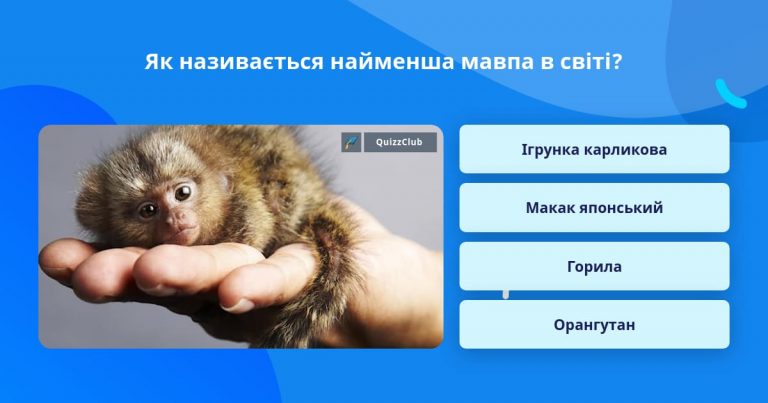 Як називається найменша мавпа в світі?

QuizzClub

Ігрунка карликова

Макак японський

Горила

Орангутан